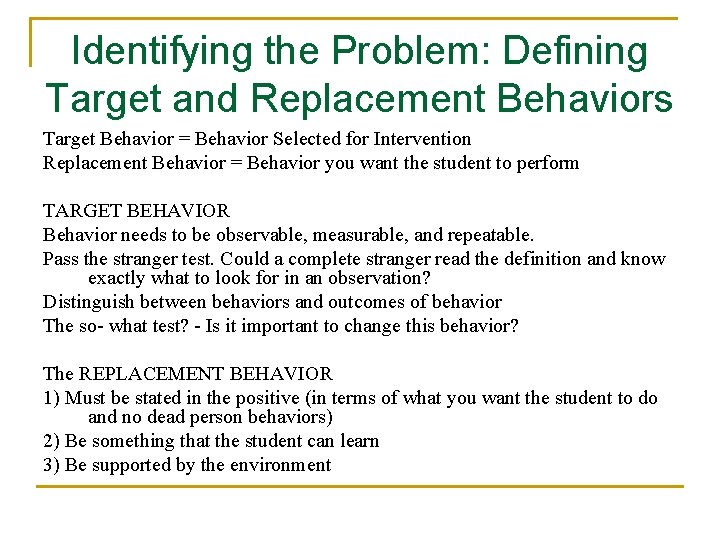 Identifying the Problem: Defining Target and Replacement Behaviors

Target Behavior = Behavior Selected for Intervention
Replacement Behavior = Behavior you want the student to perform

TARGET BEHAVIOR
Behavior needs to be observable, measurable, and repeatable.
Pass the stranger test. Could a complete stranger read the definition and know exactly what to look for in an observation?
Distinguish between behaviors and outcomes of behavior
The so- what test? - Is it important to change this behavior?

The REPLACEMENT BEHAVIOR
1) Must be stated in the positive (in terms of what you want the student to do and no dead person behaviors)
2) Be something that the student can learn
3) Be supported by the environment